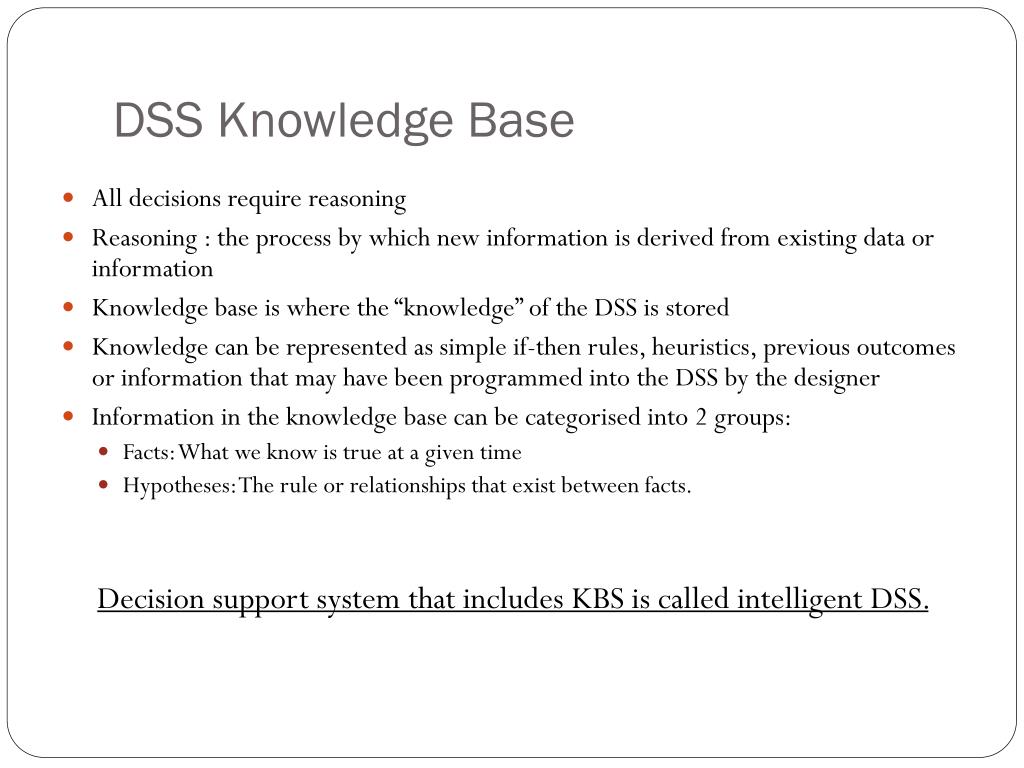 DSS Knowledge Base

- All decisions require reasoning
- Reasoning : the process by which new information is derived from existing data or information
- Knowledge base is where the “knowledge” of the DSS is stored
- Knowledge can be represented as simple if-then rules, heuristics, previous outcomes or information that may have been programmed into the DSS by the designer
- Information in the knowledge base can be categorised into 2 groups:
  - Facts: What we know is true at a given time
  - Hypotheses: The rule or relationships that exist between facts.

Decision support system that includes KBS is called intelligent DSS.